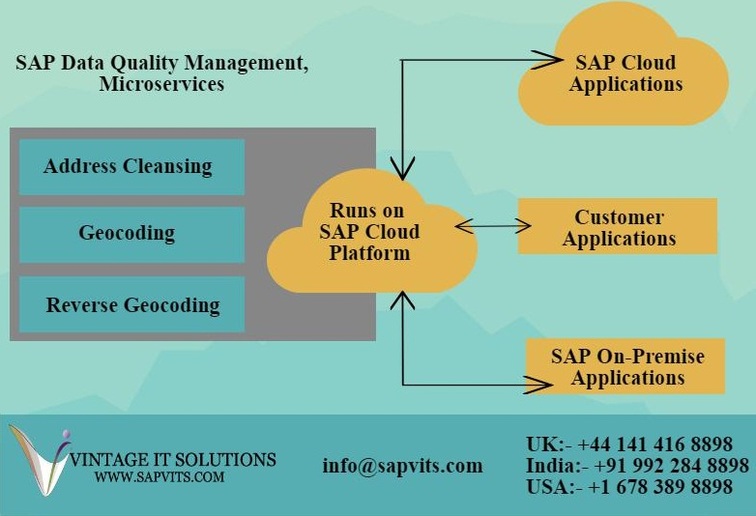 SAP Data Quality Management, Microservices

Address Cleansing

Geocoding

Reverse Geocoding

Runs on SAP Cloud Platform

SAP Cloud Applications

Customer Applications

SAP On-Premise Applications

VINTAGE IT SOLUTIONS
WWW.SAPVITS.COM

info@sapvits.com

UK:- +44 141 416 8898
India:- +91 992 284 8898
USA:- +1 678 389 8898